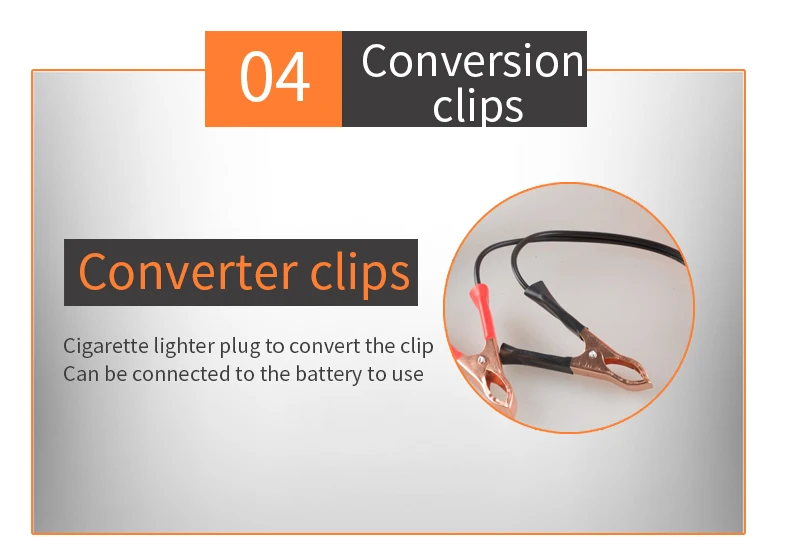 04 Conversion clips

Converter clips

Cigarette lighter plug to convert the clip
Can be connected to the battery to use